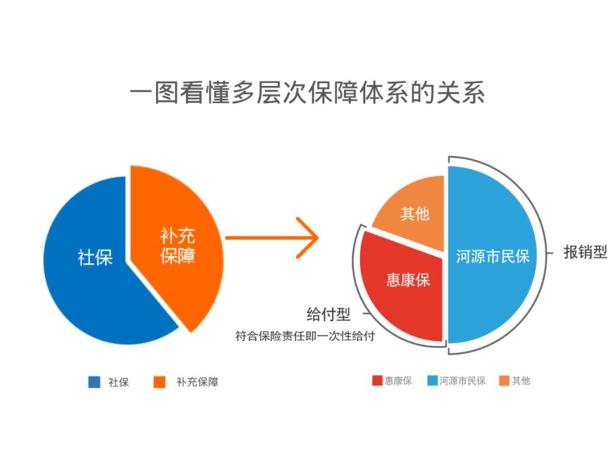 一图看懂多层次保障体系的关系

社保

补充保障

其他

惠康保

河源市民保

报销型

给付型

符合保险责任即一次性给付

社保 补充保障

惠康保 河源市民保 其他